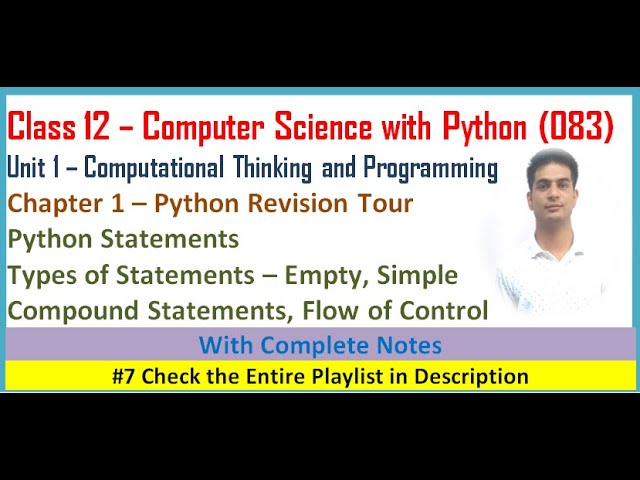 Class 12 – Computer Science with Python (083)
Unit 1 – Computational Thinking and Programming
Chapter 1 – Python Revision Tour
Python Statements
Types of Statements – Empty, Simple
Compound Statements, Flow of Control

With Complete Notes

#7 Check the Entire Playlist in Description